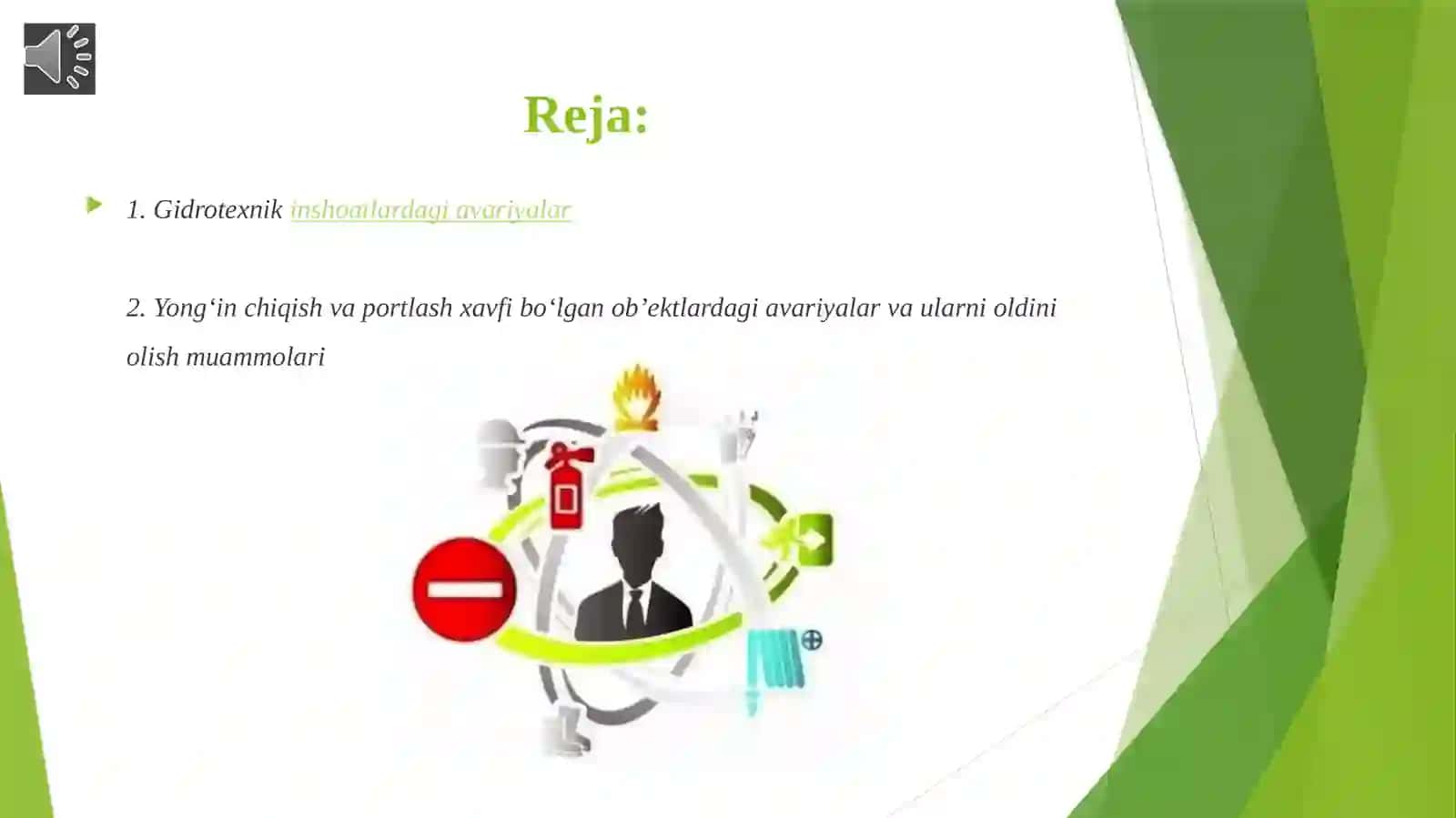 Reja:

1. Gidrotexnik inshoatlardagi avariyalar

2. Yong‘in chiqish va portlash xavfi bo‘lgan ob’ektlardagi avariyalar va ularni oldini olish muammolari